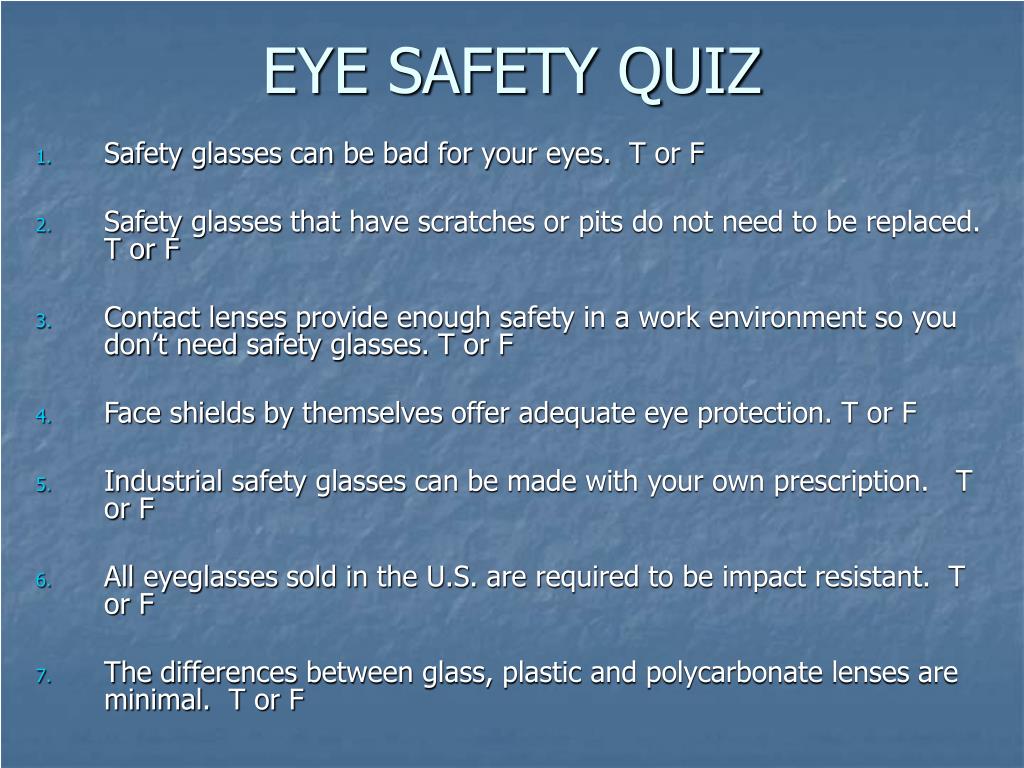 EYE SAFETY QUIZ

1. Safety glasses can be bad for your eyes. T or F

2. Safety glasses that have scratches or pits do not need to be replaced. T or F

3. Contact lenses provide enough safety in a work environment so you don't need safety glasses. T or F

4. Face shields by themselves offer adequate eye protection. T or F

5. Industrial safety glasses can be made with your own prescription. T or F

6. All eyeglasses sold in the U.S. are required to be impact resistant. T or F

7. The differences between glass, plastic and polycarbonate lenses are minimal. T or F